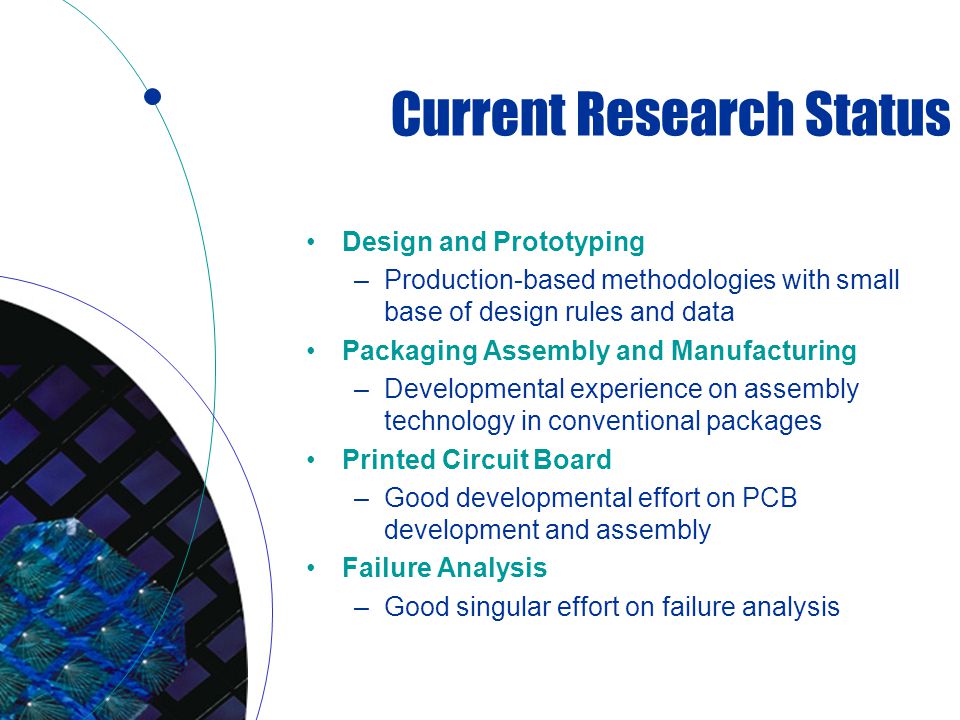 Current Research Status

• Design and Prototyping
– Production-based methodologies with small base of design rules and data
• Packaging Assembly and Manufacturing
– Developmental experience on assembly technology in conventional packages
• Printed Circuit Board
– Good developmental effort on PCB development and assembly
• Failure Analysis
– Good singular effort on failure analysis